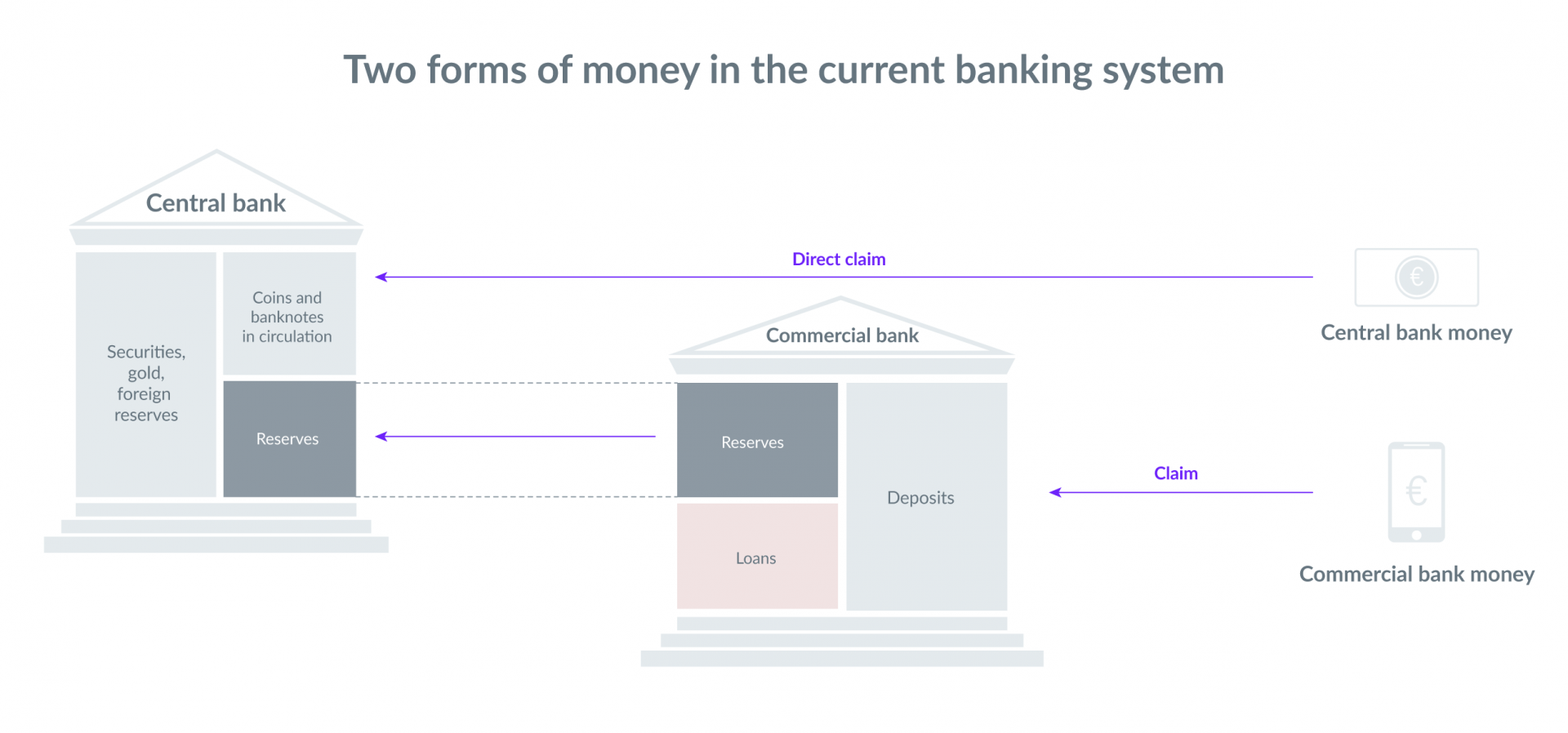 Two forms of money in the current banking system

Central bank

Securities, gold, foreign reserves

Coins and banknotes in circulation

Reserves

Direct claim

€

Central bank money

Commercial bank

Reserves

Loans

Deposits

Claim

€

Commercial bank money